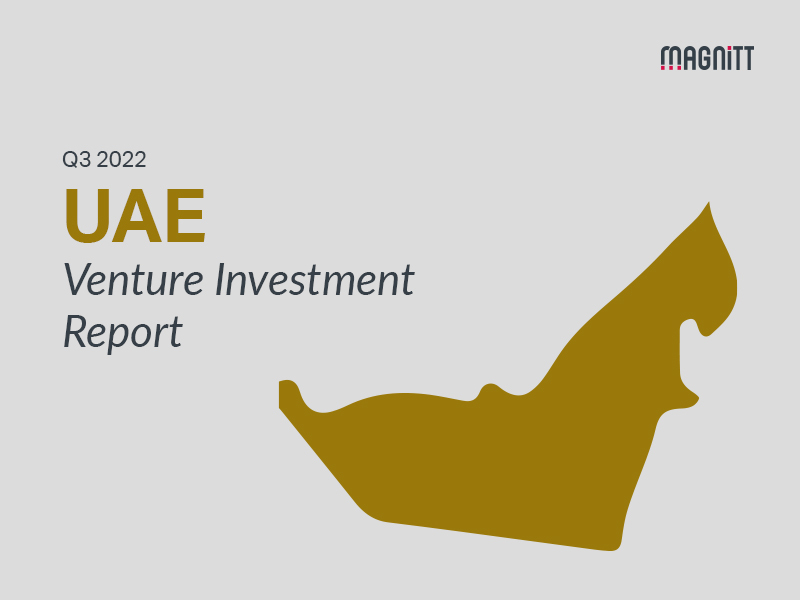 MAGNiTT

Q3 2022

UAE

Venture Investment Report